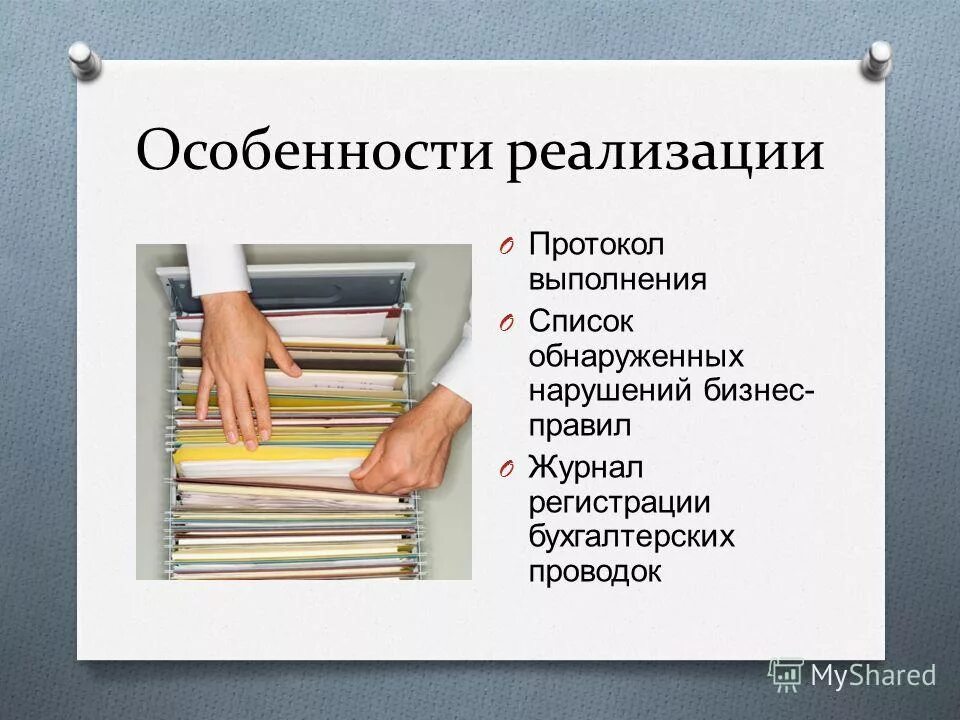 Особенности реализации

O Протокол выполнения

O Список обнаруженных нарушений бизнес-правил

O Журнал регистрации бухгалтерских проводок

MyShared